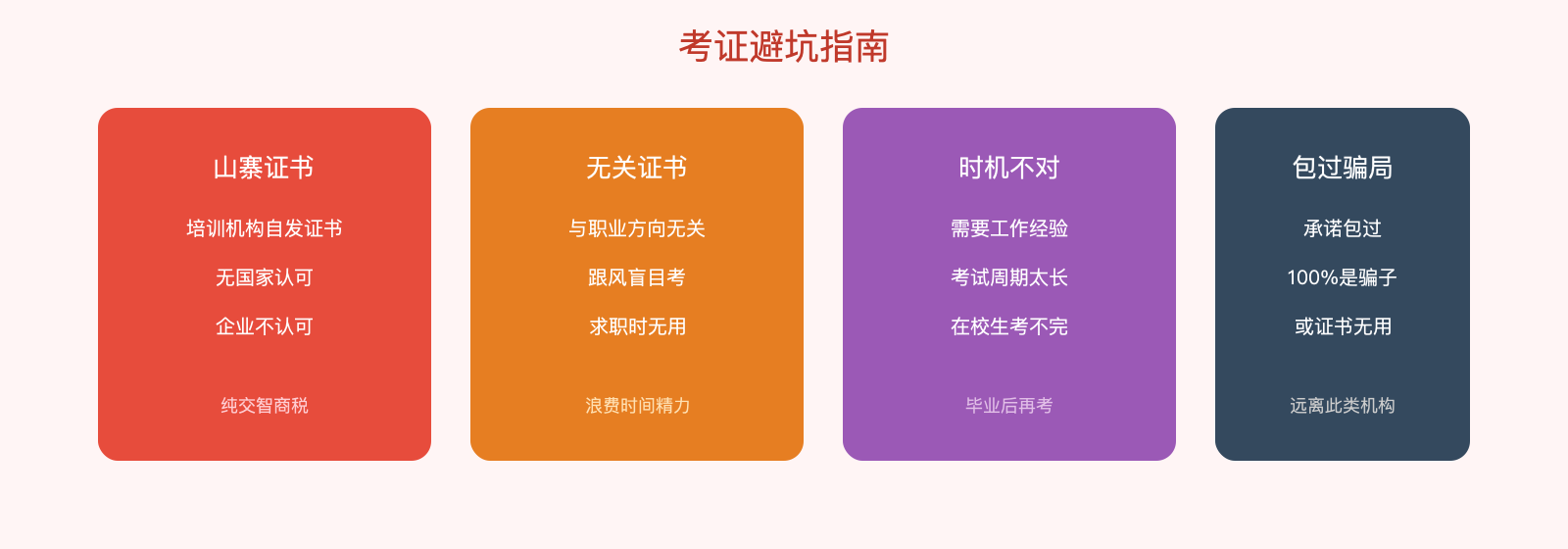 考证避坑指南

山寨证书

培训机构自发证书

无国家认可

企业不认可

纯交智商税

无关证书

与职业方向无关

跟风盲目考

求职时无用

浪费时间精力

时机不对

需要工作经验

考试周期太长

在校生考不完

毕业后再考

包过骗局

承诺包过

100%是骗子

或证书无用

远离此类机构